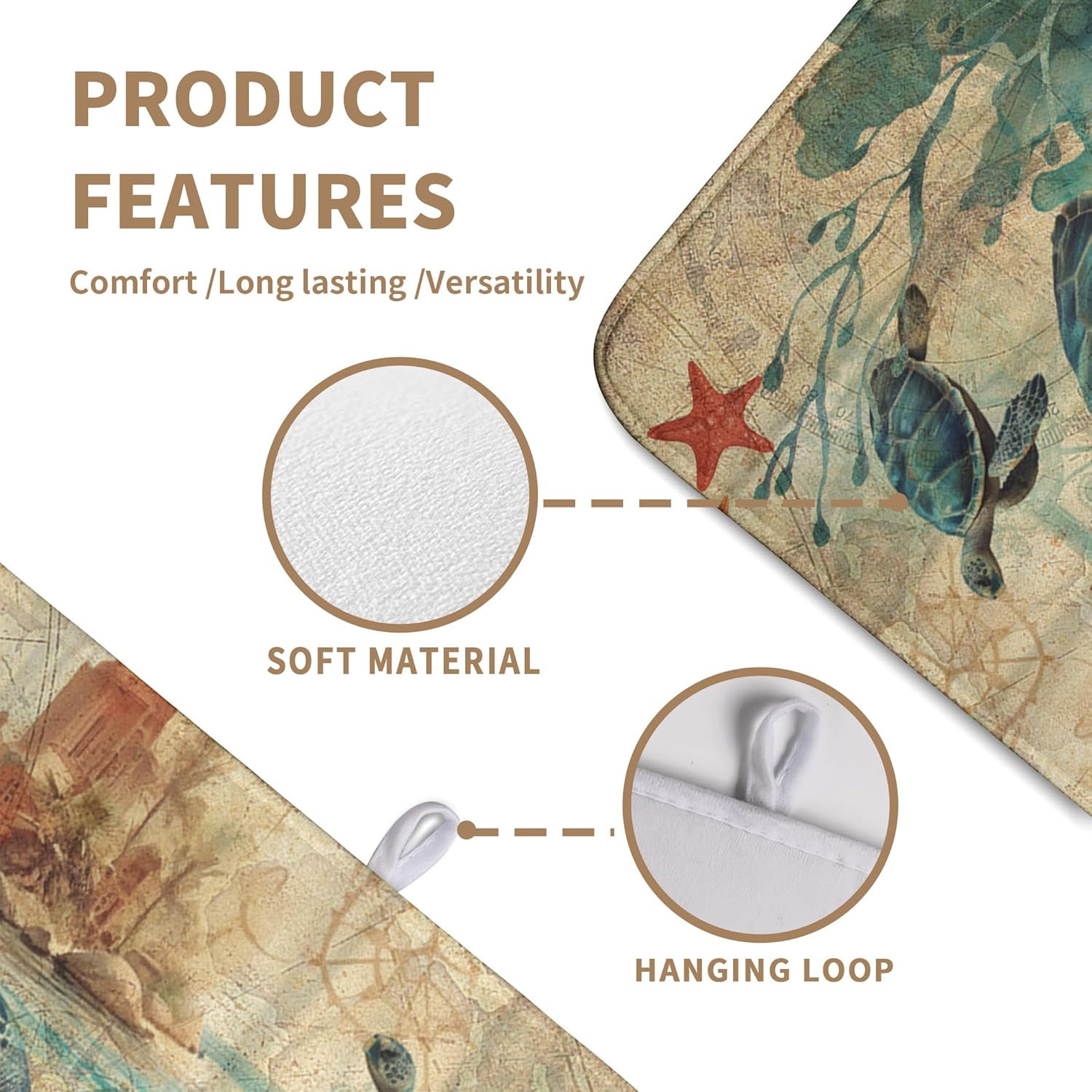 PRODUCT FEATURES

Comfort /Long lasting /Versatility

SOFT MATERIAL

HANGING LOOP